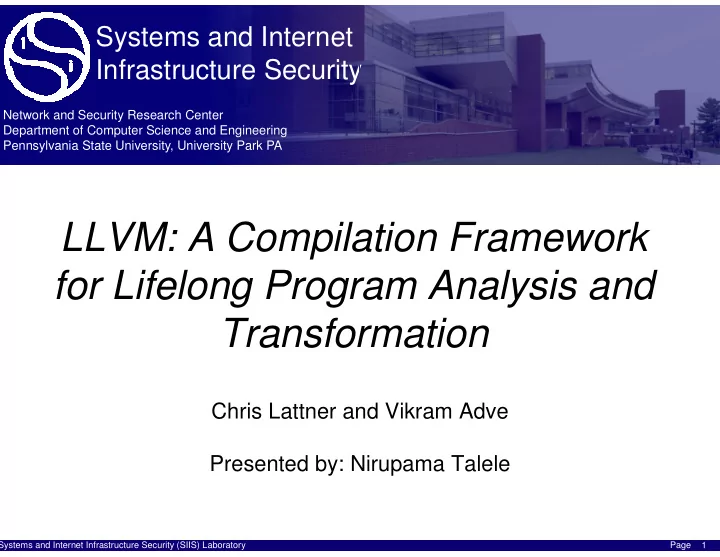 Systems and Internet Infrastructure Security

Network and Security Research Center
Department of Computer Science and Engineering
Pennsylvania State University, University Park PA

LLVM: A Compilation Framework for Lifelong Program Analysis and Transformation

Chris Lattner and Vikram Adve

Presented by: Nirupama Talele

Systems and Internet Infrastructure Security (SIIS) Laboratory

Page 1